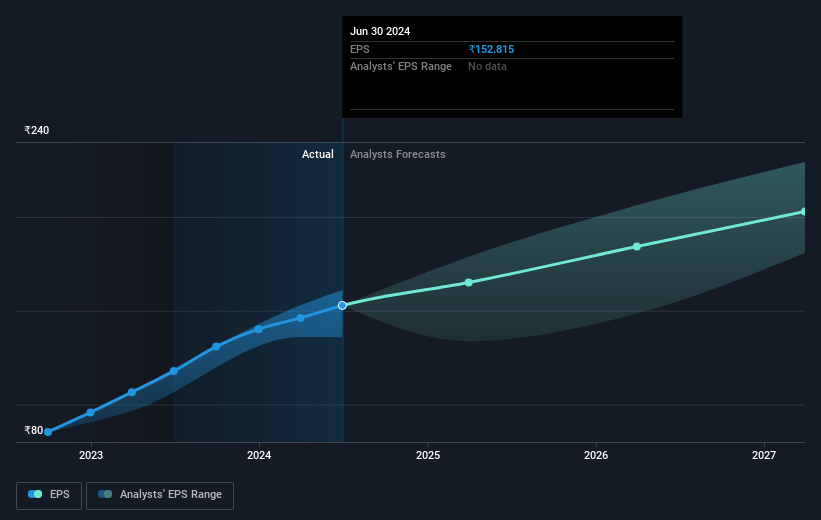 Jun 30 2024
EPS ₹152.815
Analysts' EPS Range No data

₹240

Actual Analysts Forecasts

₹80

2023 2024 2025 2026 2027

EPS Analysts' EPS Range